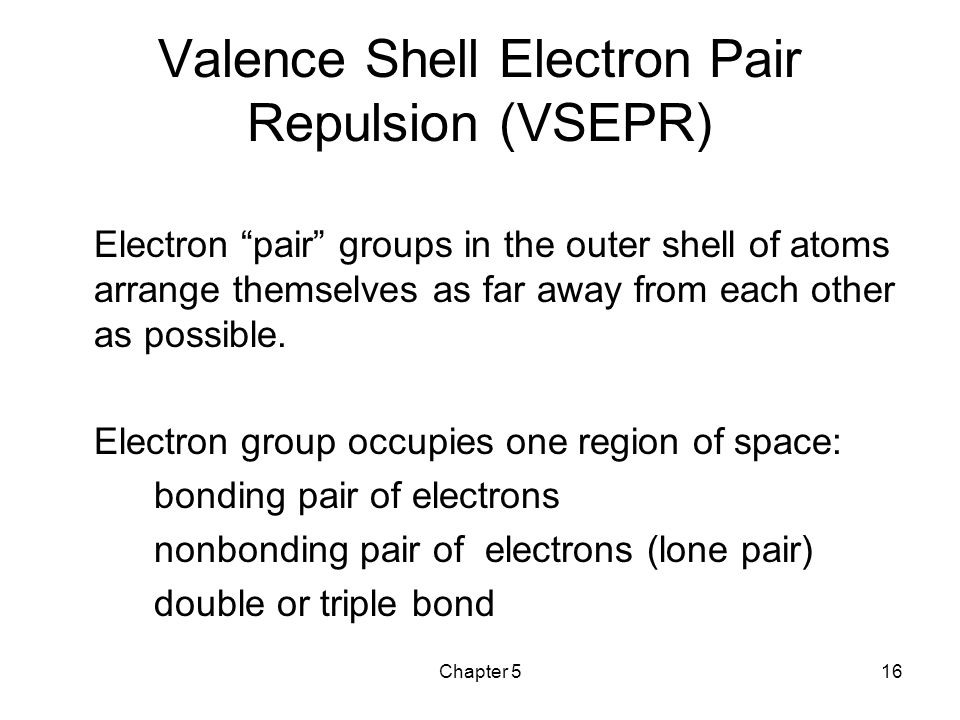 Valence Shell Electron Pair Repulsion (VSEPR)

Electron “pair” groups in the outer shell of atoms arrange themselves as far away from each other as possible.

Electron group occupies one region of space:
bonding pair of electrons
nonbonding pair of electrons (lone pair)
double or triple bond

Chapter 5

16